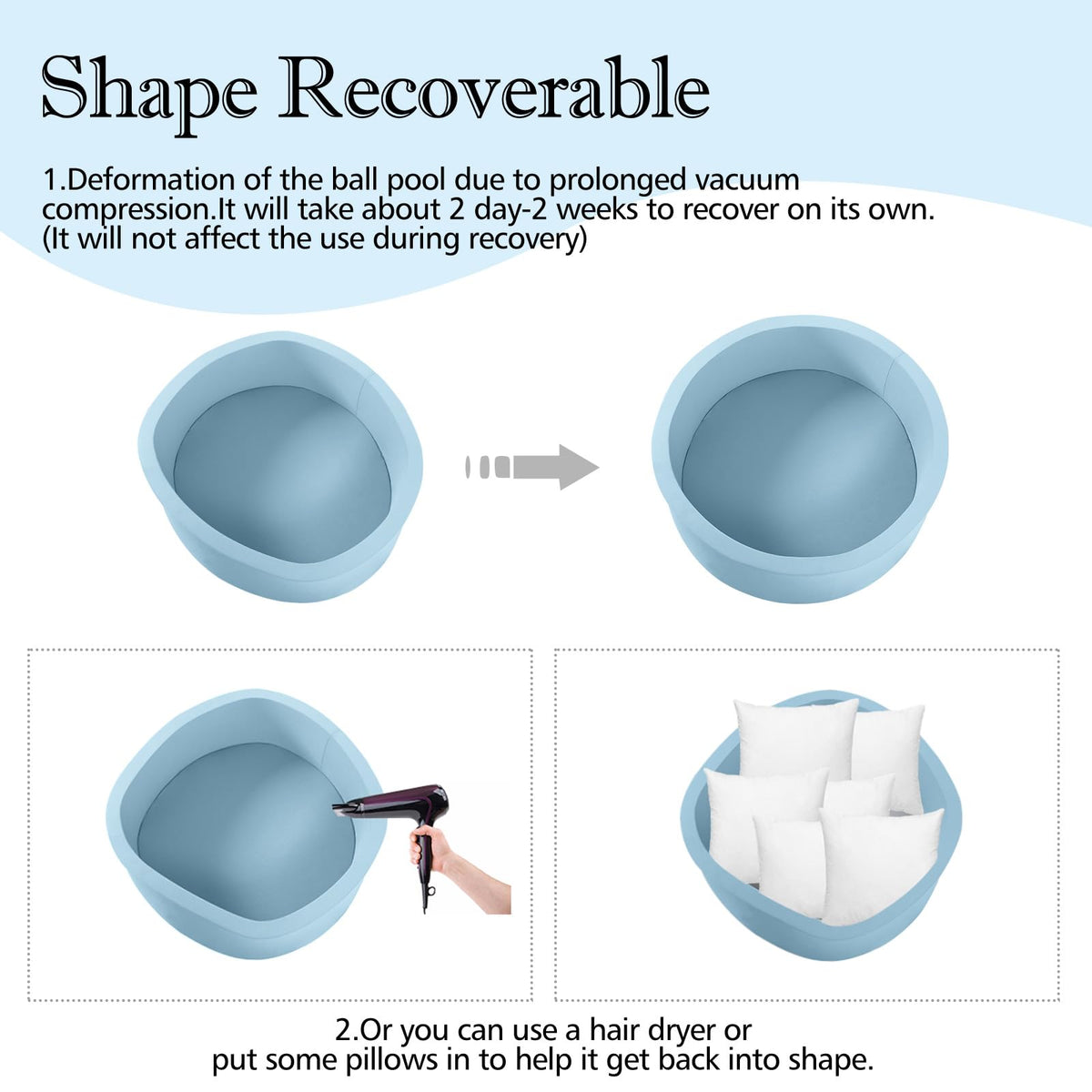 Shape Recoverable

1.Deformation of the ball pool due to prolonged vacuum compression.It will take about 2 day-2 weeks to recover on its own. (It will not affect the use during recovery)

2.Or you can use a hair dryer or put some pillows in to help it get back into shape.